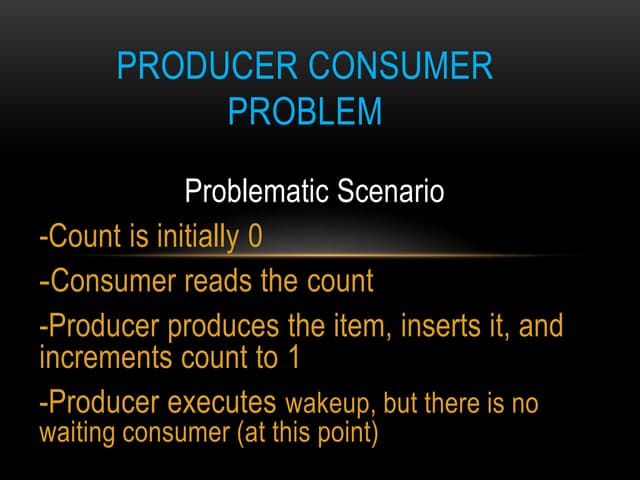 PRODUCER CONSUMER PROBLEM

Problematic Scenario

-Count is initially 0

-Consumer reads the count

-Producer produces the item, inserts it, and increments count to 1

-Producer executes wakeup, but there is no waiting consumer (at this point)